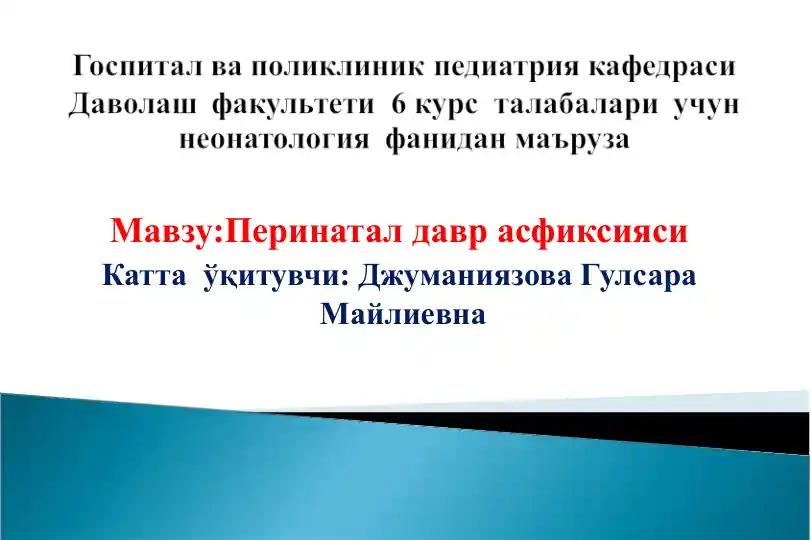 Госпитал ва поликлиник педиатрия кафедраси Даволаш факультети 6 курс талабалари учун неонатология фанидан маъруза

Мавзу:Перинатал давр асфиксияси

Катта ўқитувчи: Джуманиязова Гулсара Майлиевна